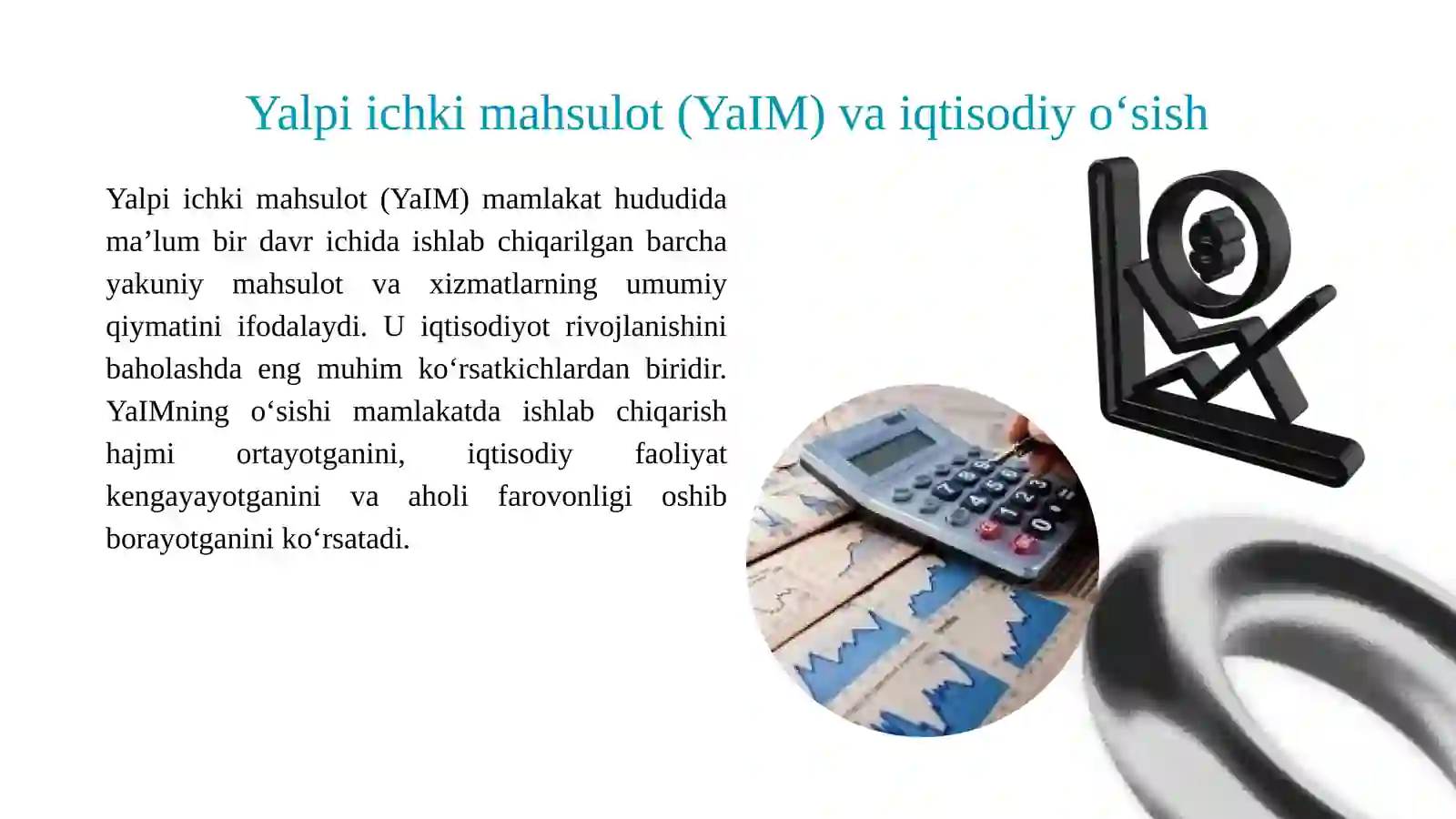 Yalpi ichki mahsulot (YaIM) va iqtisodiy o‘sish

Yalpi ichki mahsulot (YaIM) mamlakat hududida ma’lum bir davr ichida ishlab chiqarilgan barcha yakuniy mahsulot va xizmatlarning umumiy qiymatini ifodalaydi. U iqtisodiyot rivojlanishini baholashda eng muhim ko‘rsatkichlardan biridir. YaIMning o‘sishi mamlakatda ishlab chiqarish hajmi ortayotganini, iqtisodiy faoliyat kengayayotganini va aholi farovonligi oshib borayotganini ko‘rsatadi.